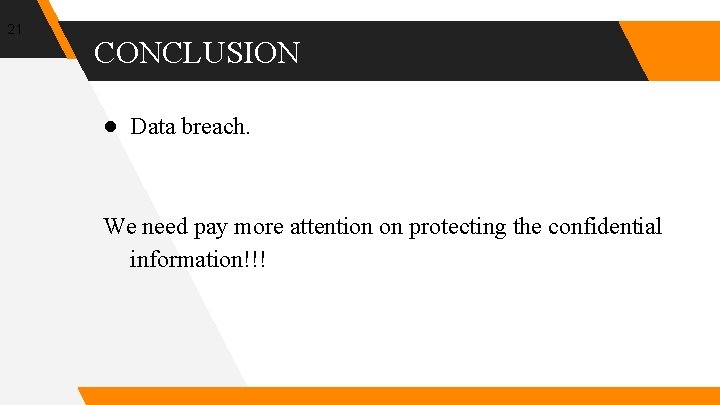 21

CONCLUSION

● Data breach.

We need pay more attention on protecting the confidential information!!!